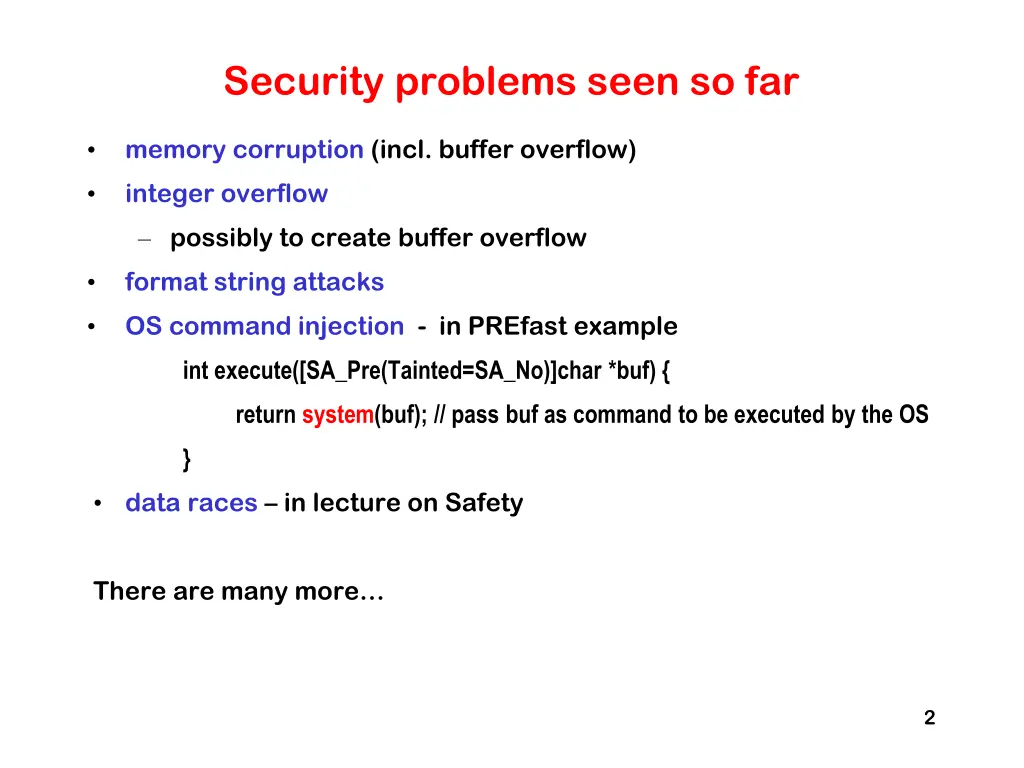 Security problems seen so far

• memory corruption (incl. buffer overflow)
• integer overflow
  – possibly to create buffer overflow
• format string attacks
• OS command injection - in PREfast example

int execute([SA_Pre(Tainted=SA_No)]char *buf) {
return system(buf); // pass buf as command to be executed by the OS
}

• data races – in lecture on Safety

There are many more…

2